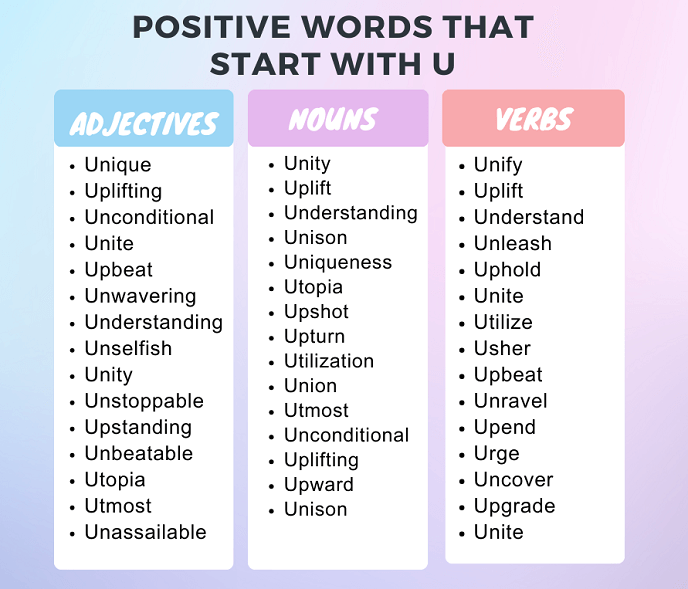 POSITIVE WORDS THAT START WITH U

ADJECTIVES

- Unique
- Uplifting
- Unconditional
- Unite
- Upbeat
- Unwavering
- Understanding
- Unselfish
- Unity
- Unstoppable
- Upstanding
- Unbeatable
- Utopia
- Utmost
- Unassailable

NOUNS

- Unity
- Uplift
- Understanding
- Unison
- Uniqueness
- Utopia
- Upshot
- Upturn
- Utilization
- Union
- Utmost
- Unconditional
- Uplifting
- Upward
- Unison

VERBS

- Unify
- Uplift
- Understand
- Unleash
- Uphold
- Unite
- Utilize
- Usher
- Upbeat
- Unravel
- Upend
- Urge
- Uncover
- Upgrade
- Unite